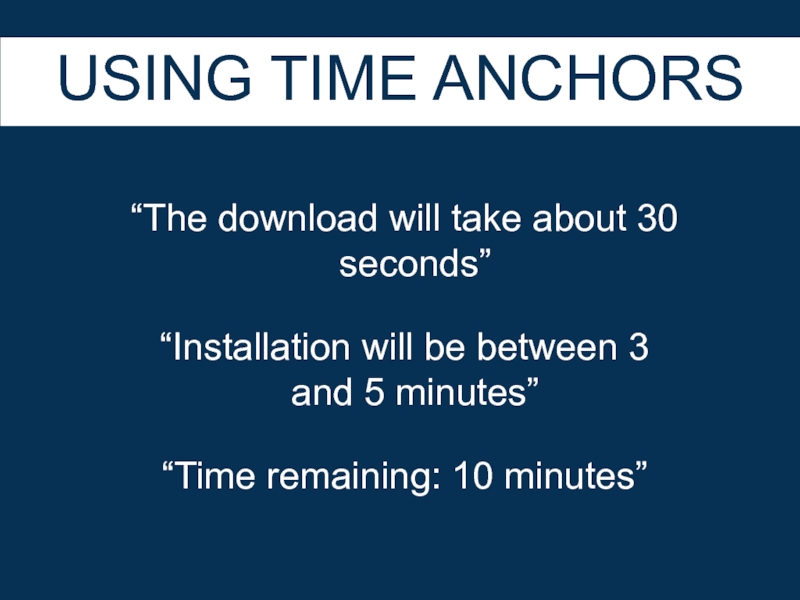 USING TIME ANCHORS

“The download will take about 30 seconds”

“Installation will be between 3 and 5 minutes”

“Time remaining: 10 minutes”